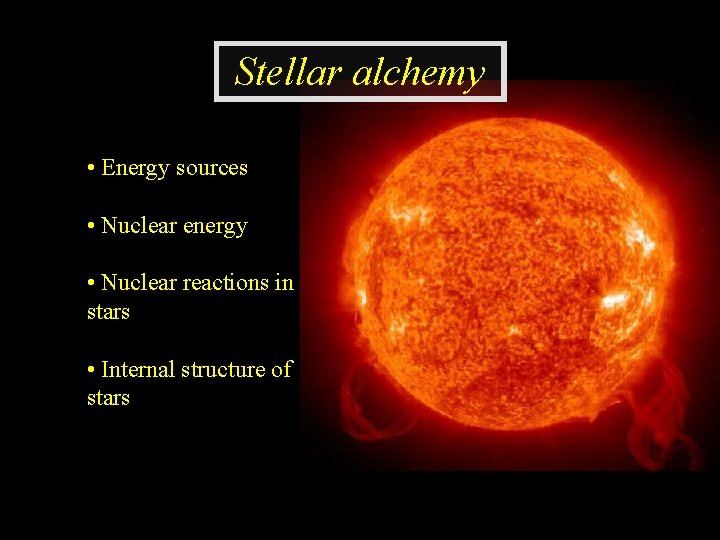 Stellar alchemy

• Energy sources

• Nuclear energy

• Nuclear reactions in stars

• Internal structure of stars